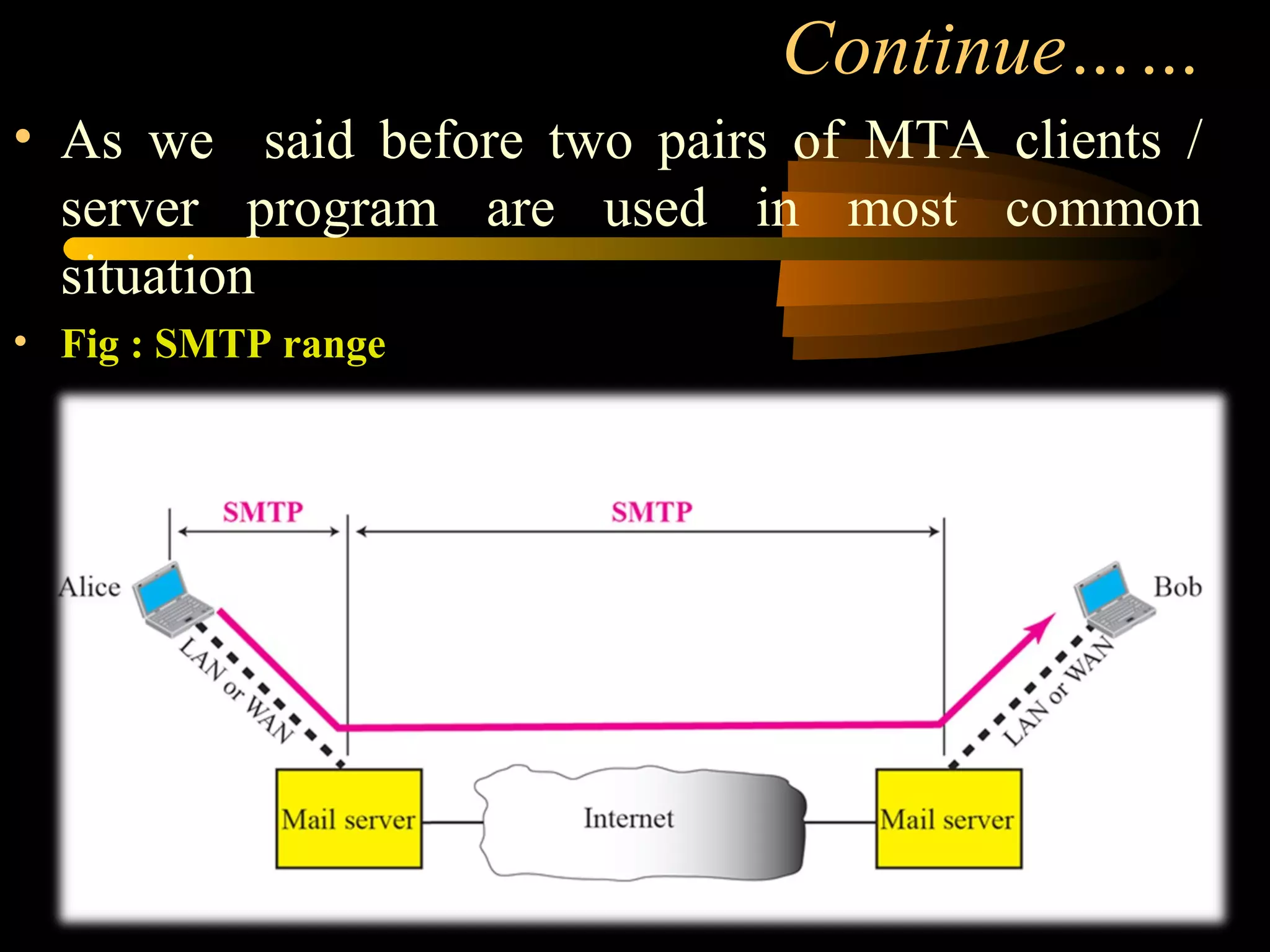 Continue……

• As we said before two pairs of MTA clients / server program are used in most common situation

• Fig : SMTP range

SMTP

SMTP

Alice

Bob

LAN or WAN

LAN or WAN

Mail server

Internet

Mail server